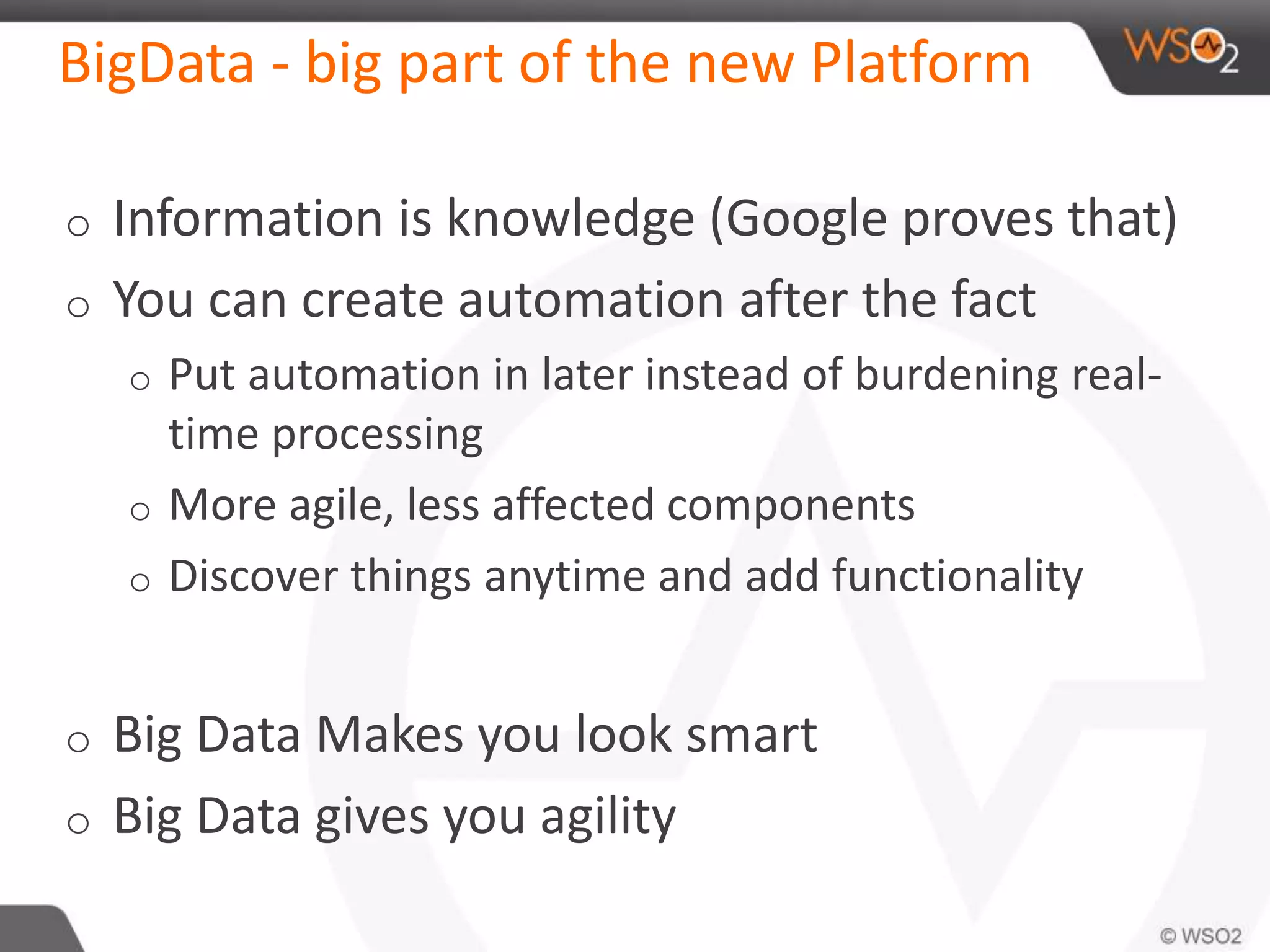 BigData - big part of the new Platform

WSO2

o Information is knowledge (Google proves that)
o You can create automation after the fact
o Put automation in later instead of burdening real-time processing
o More agile, less affected components
o Discover things anytime and add functionality

o Big Data Makes you look smart
o Big Data gives you agility

© WSO2